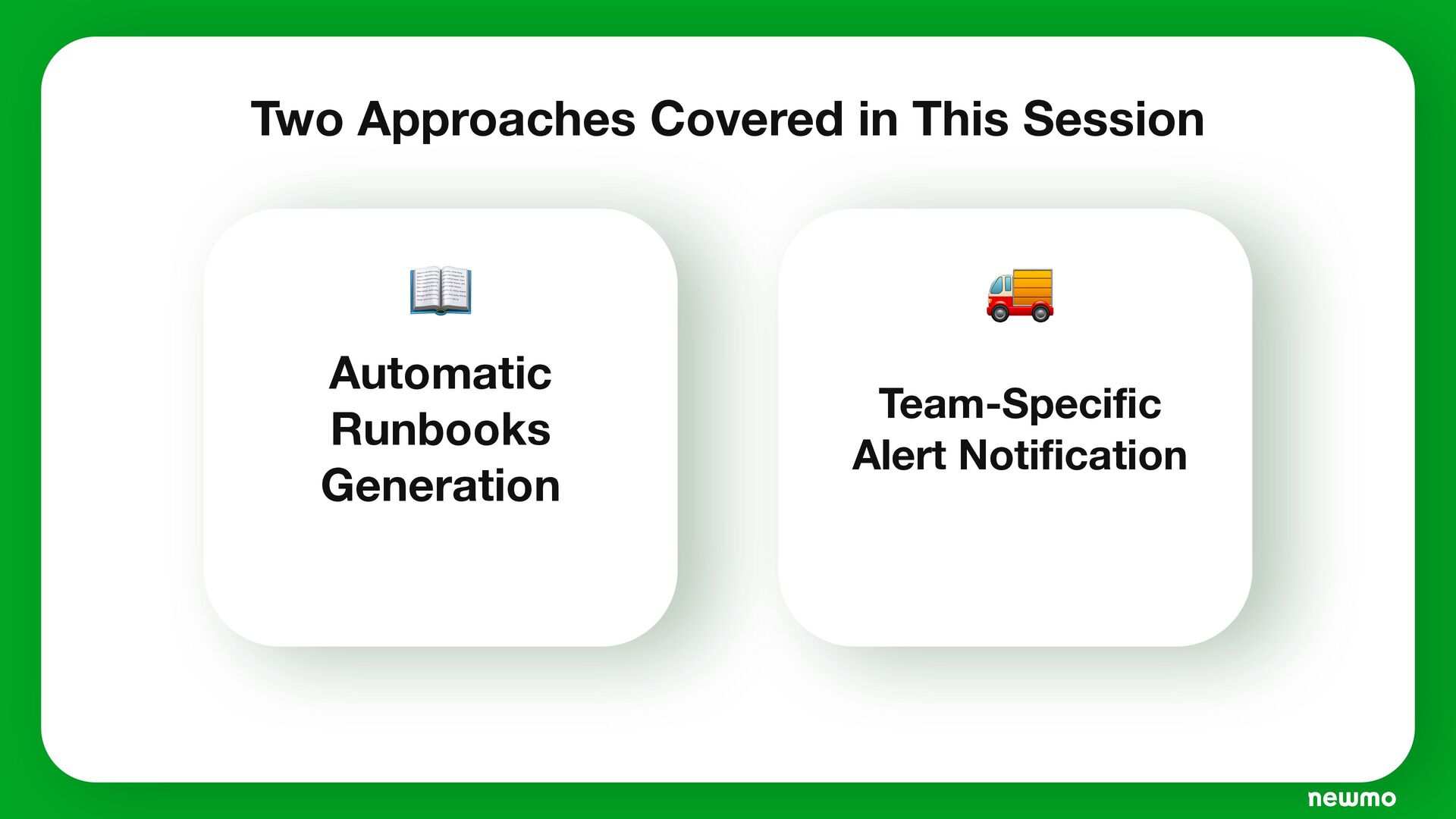 Two Approaches Covered in This Session

Automatic Runbooks Generation

Team-Specific Alert Notification

newmo